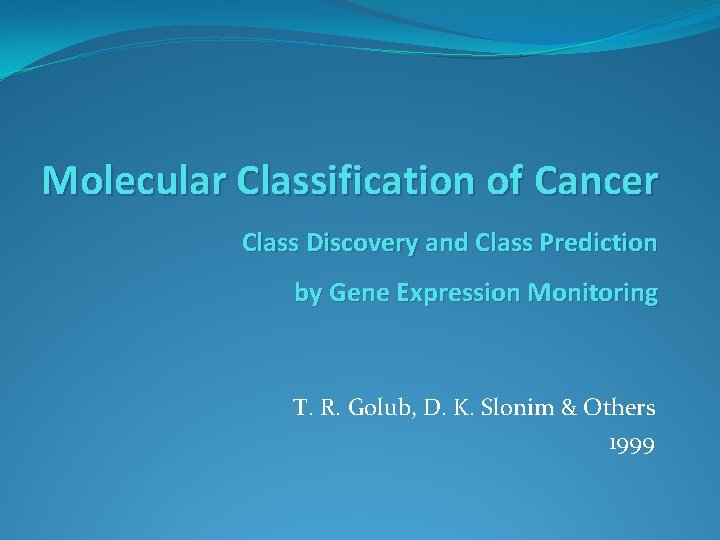 Molecular Classification of Cancer

Class Discovery and Class Prediction

by Gene Expression Monitoring

T. R. Golub, D. K. Slonim & Others

1999